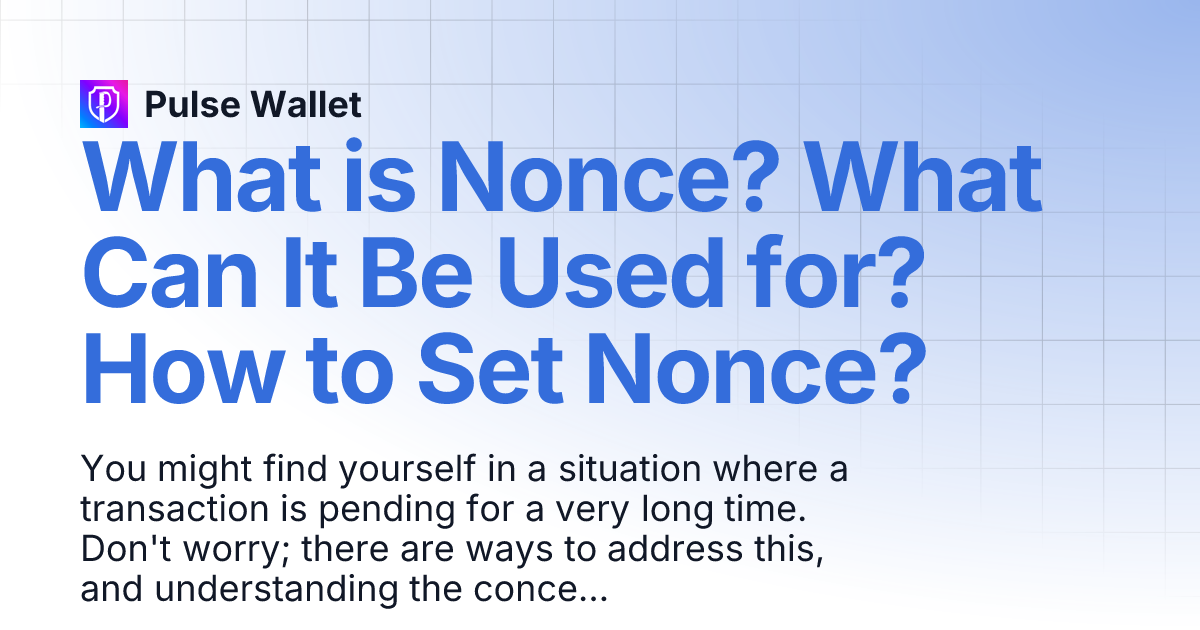 Pulse Wallet

What is Nonce? What Can It Be Used for? How to Set Nonce?

You might find yourself in a situation where a transaction is pending for a very long time. Don't worry; there are ways to address this, and understanding the conce...